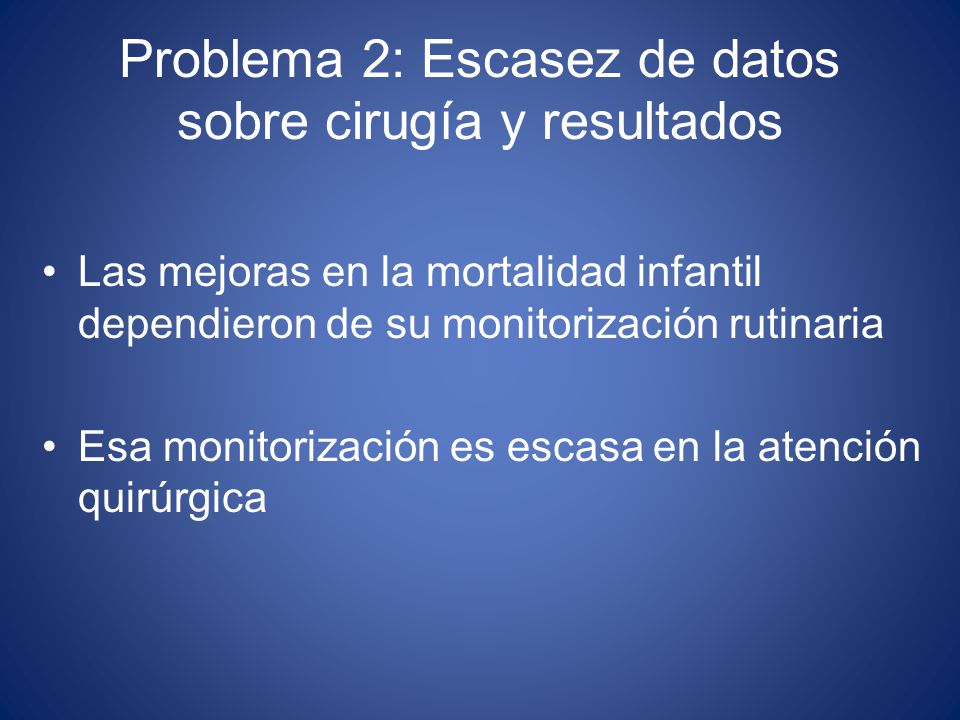 Problema 2: Escasez de datos sobre cirugía y resultados

• Las mejoras en la mortalidad infantil dependieron de su monitorización rutinaria

• Esa monitorización es escasa en la atención quirúrgica